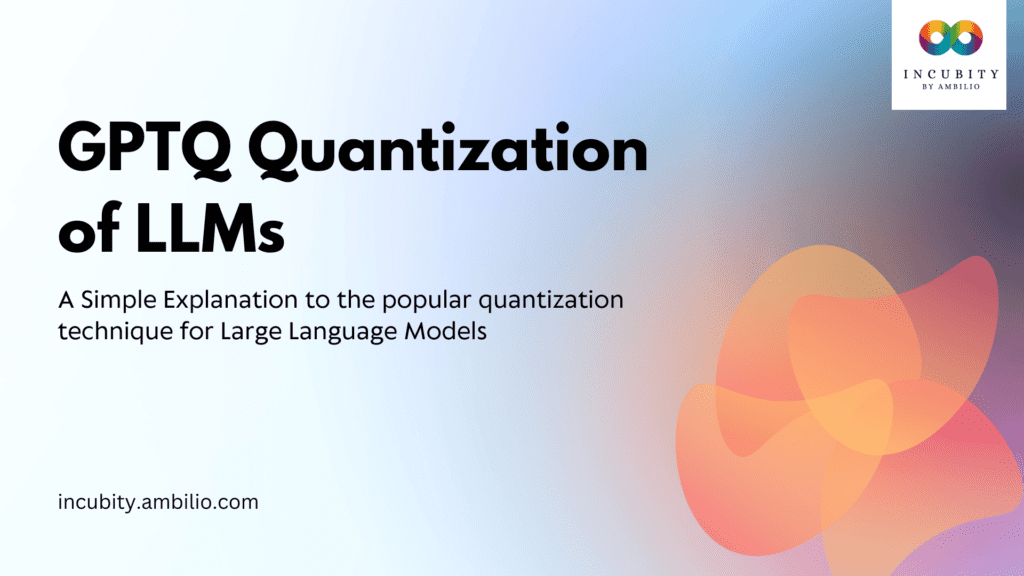 INCUBITY
BY AMBILIO

GPTQ Quantization of LLMs

A Simple Explanation to the popular quantization technique for Large Language Models

incubity.ambilio.com